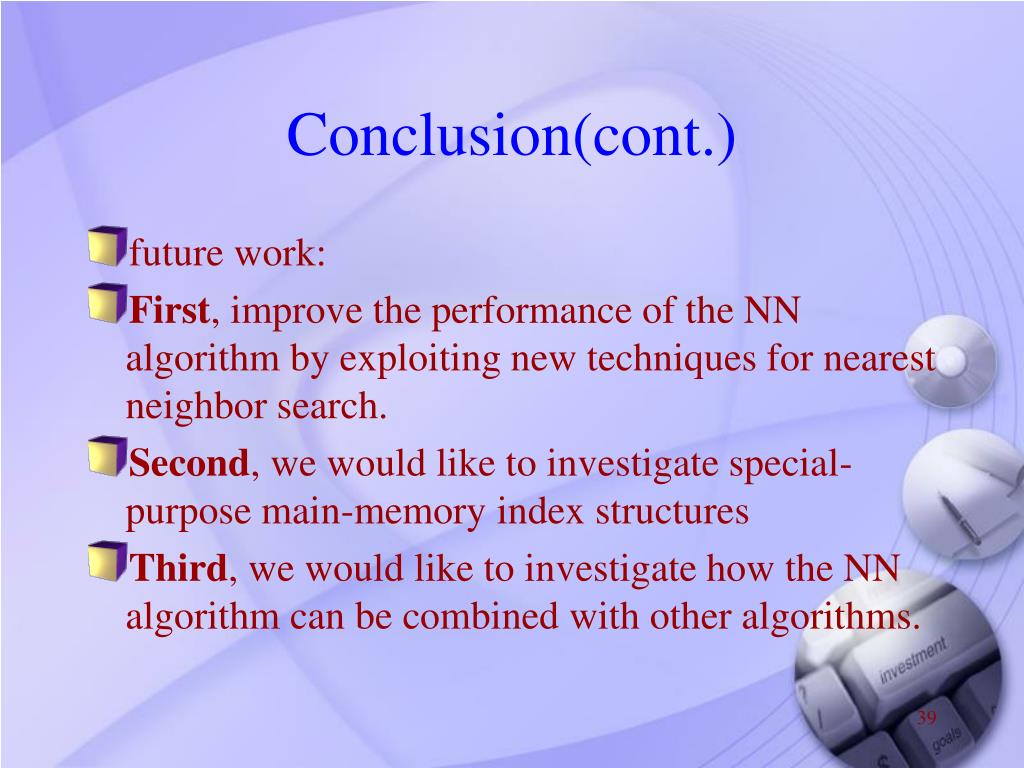 Conclusion(cont.)

future work:

First, improve the performance of the NN algorithm by exploiting new techniques for nearest neighbor search.

Second, we would like to investigate special-purpose main-memory index structures

Third, we would like to investigate how the NN algorithm can be combined with other algorithms.

investment

goals

39